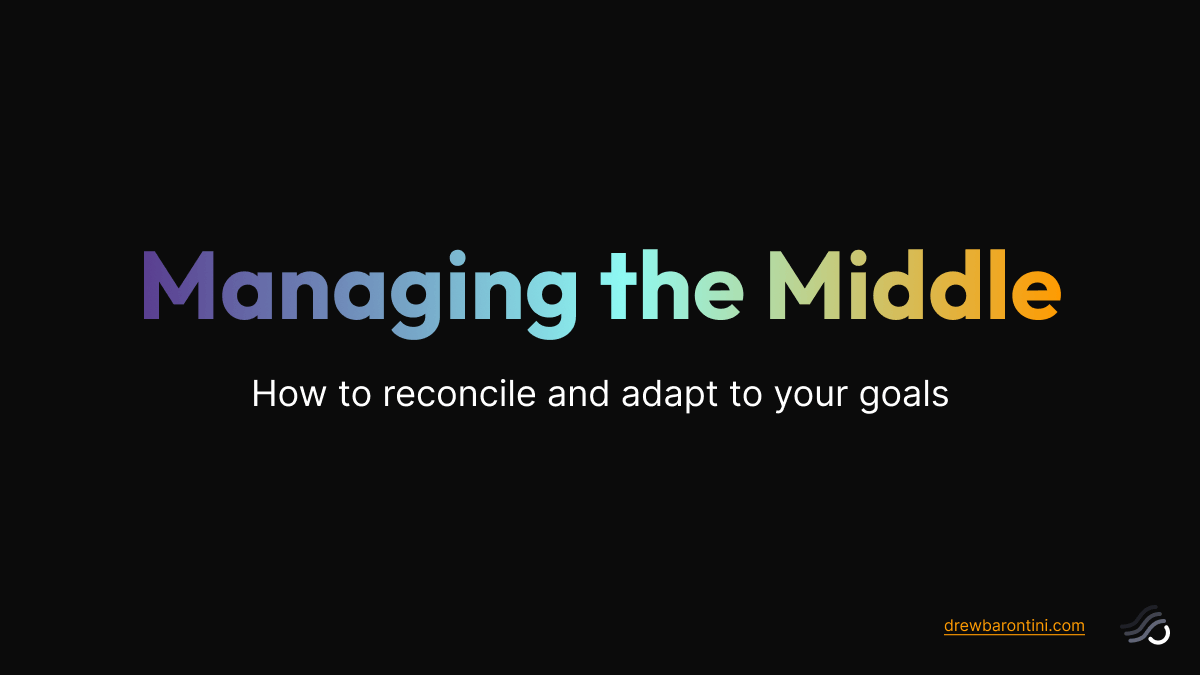 Managing the Middle

How to reconcile and adapt to your goals

drewbarontini.com